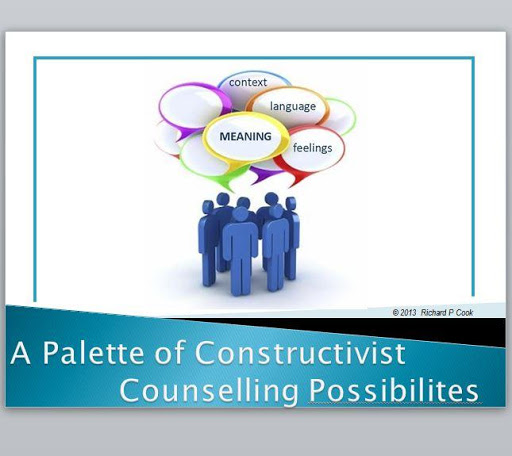 context
language
MEANING
feelings

© 2013 Richard P Cook

A Palette of Constructivist Counselling Possibilites